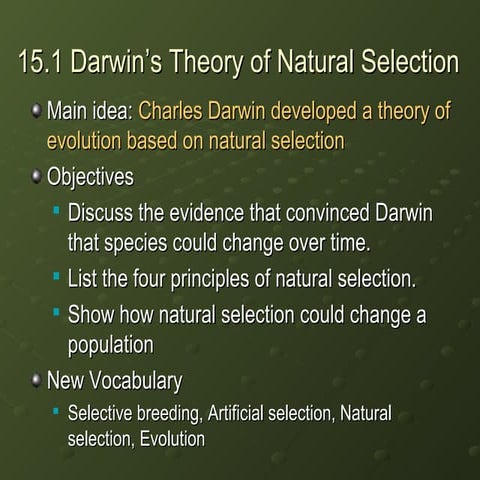 15.1 Darwin's Theory of Natural Selection

Main idea: Charles Darwin developed a theory of evolution based on natural selection

Objectives

Discuss the evidence that convinced Darwin that species could change over time.

List the four principles of natural selection.

Show how natural selection could change a population

New Vocabulary

Selective breeding, Artificial selection, Natural selection, Evolution